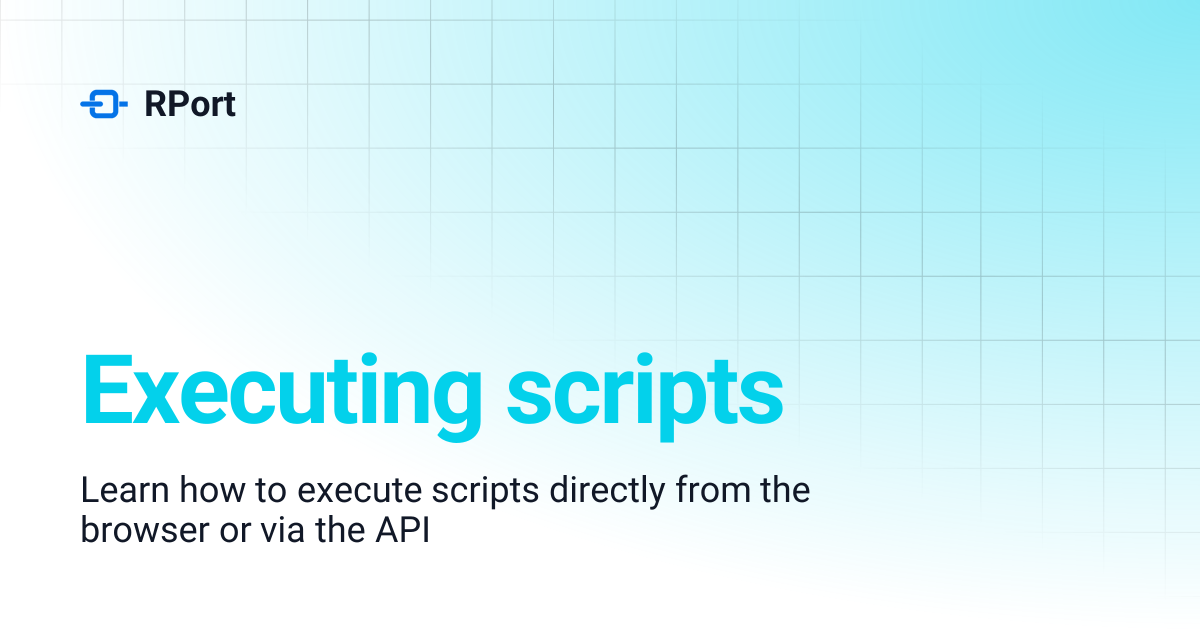 RPort

Executing scripts

Learn how to execute scripts directly from the browser or via the API